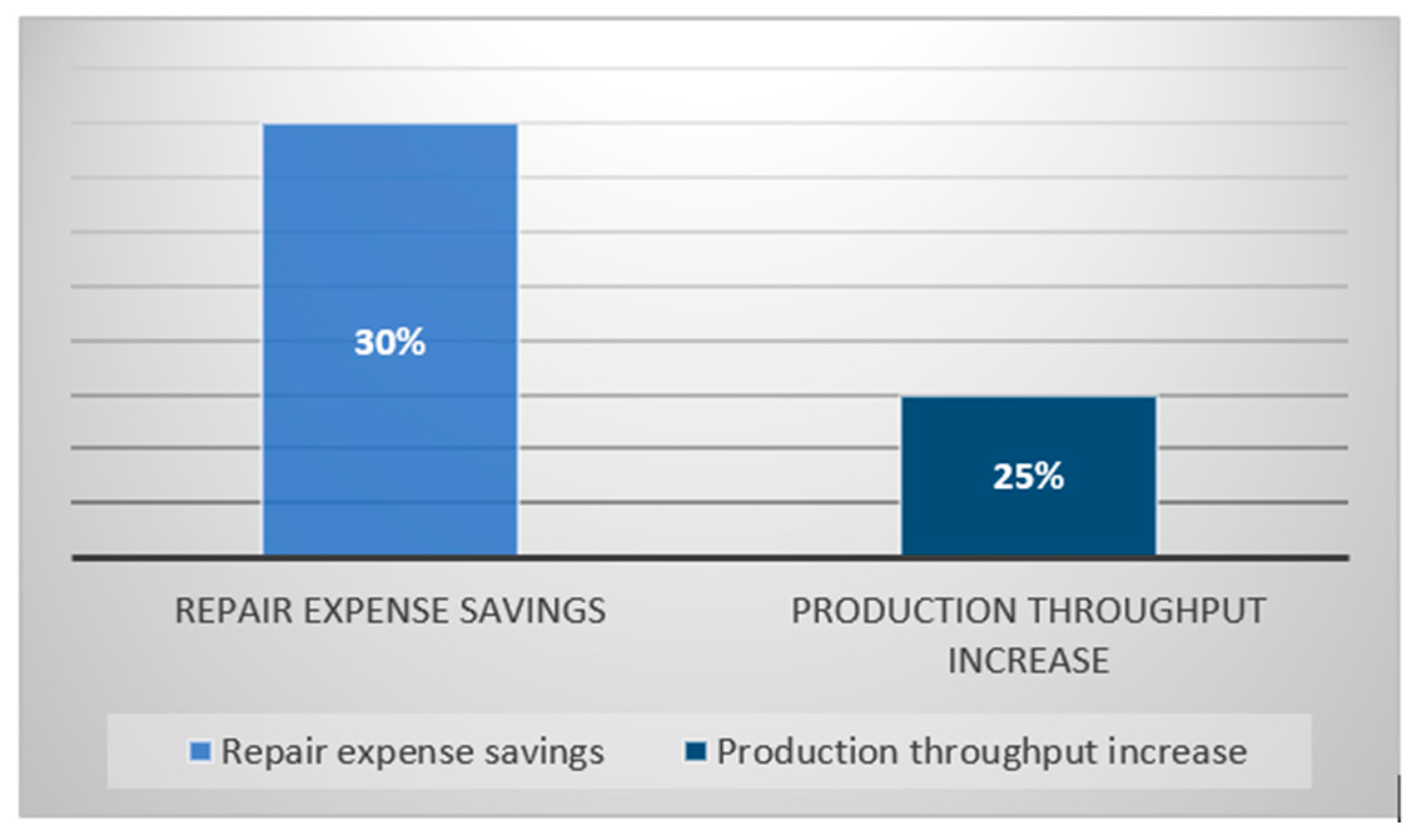 30%

25%

REPAIR EXPENSE SAVINGS

PRODUCTION THROUGHPUT INCREASE

Repair expense savings

Production throughput increase